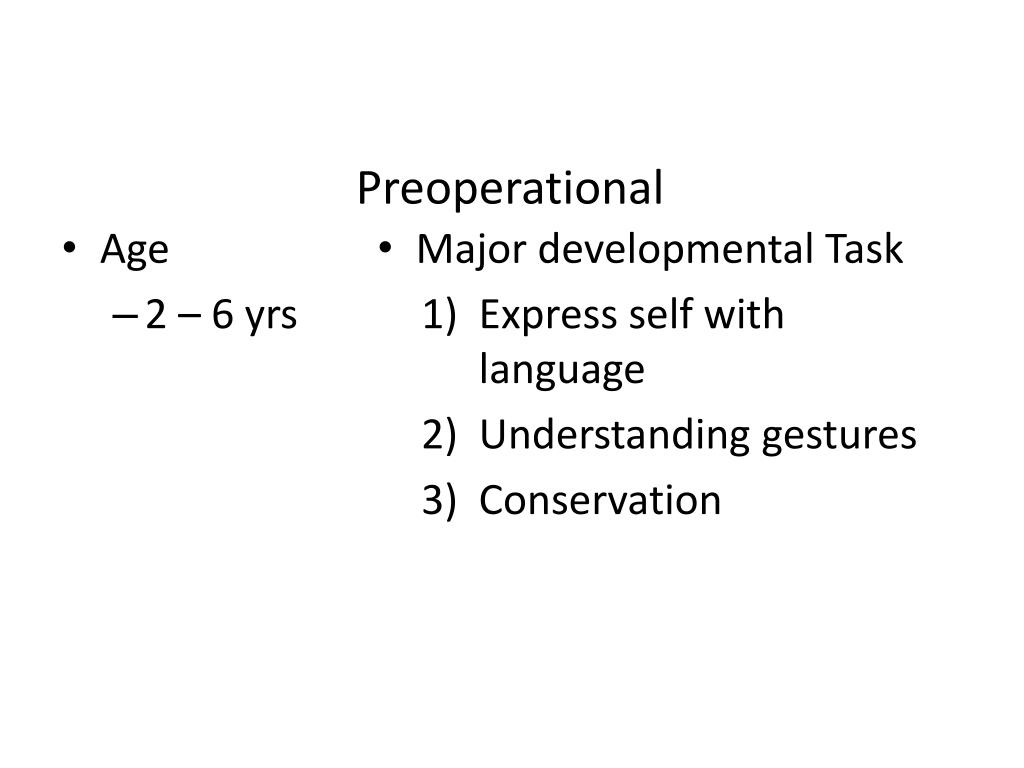 Preoperational

• Age
– 2 – 6 yrs

• Major developmental Task
1) Express self with language
2) Understanding gestures
3) Conservation